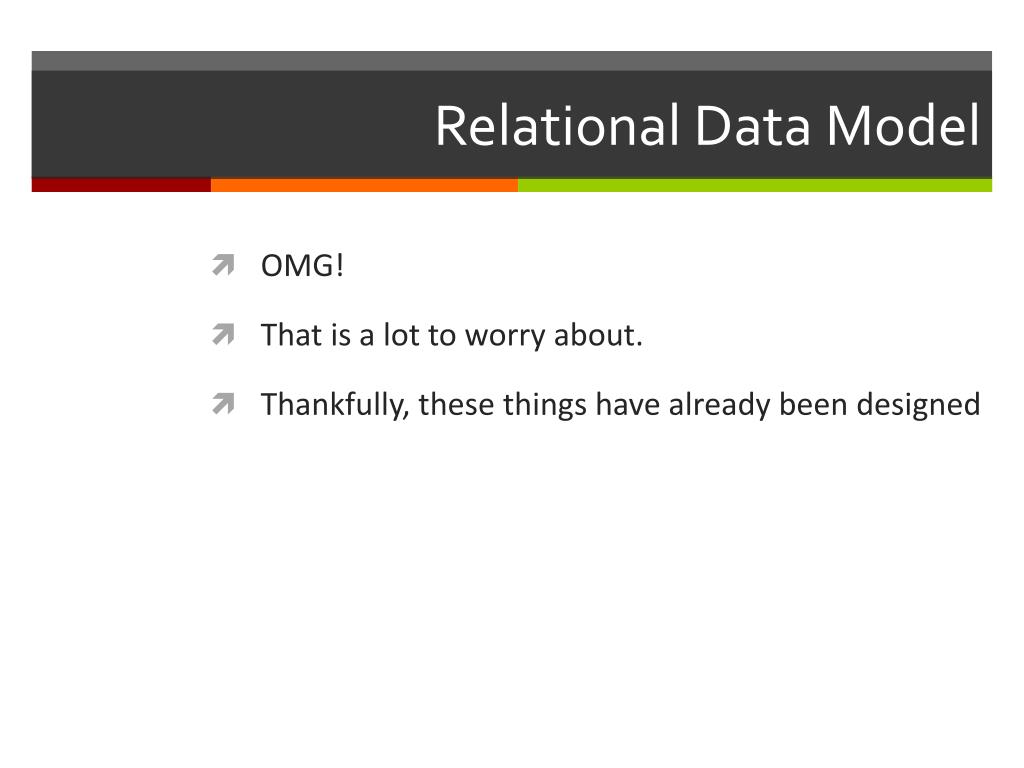 Relational Data Model

OMG!

That is a lot to worry about.

Thankfully, these things have already been designed